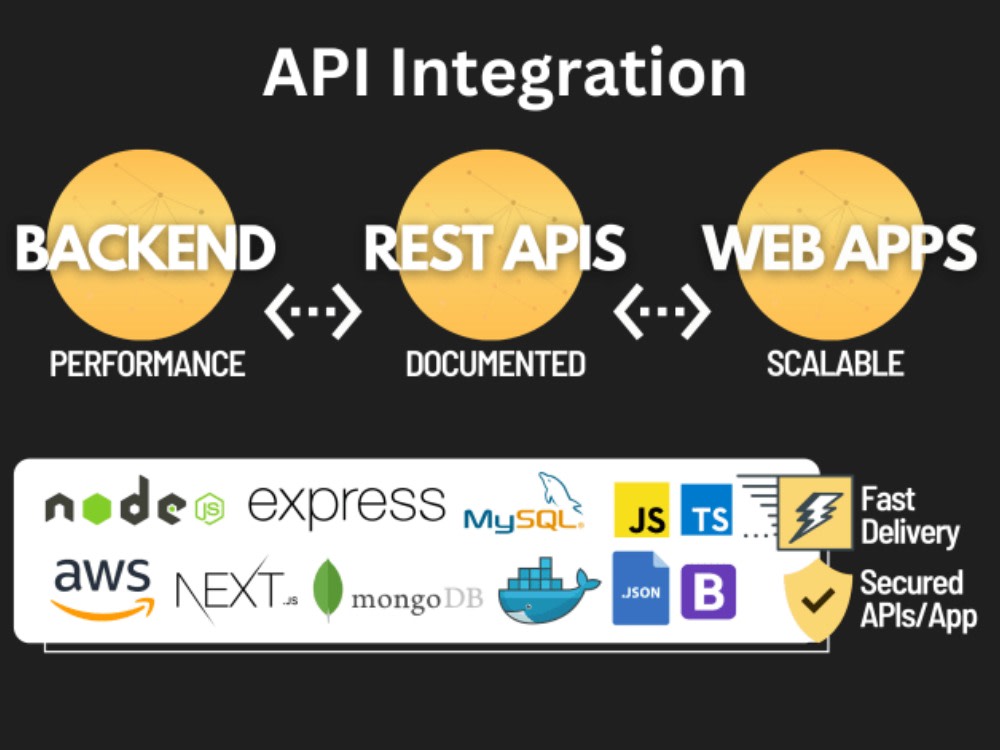 API Integration

BACKEND
PERFORMANCE

REST APIS
DOCUMENTED

WEB APPS
SCALABLE

node JS
express
MySQL
JS
TS
Fast Delivery
aws
NEXT.JS
mongoDB
.JSON
B
Secured APIs/App